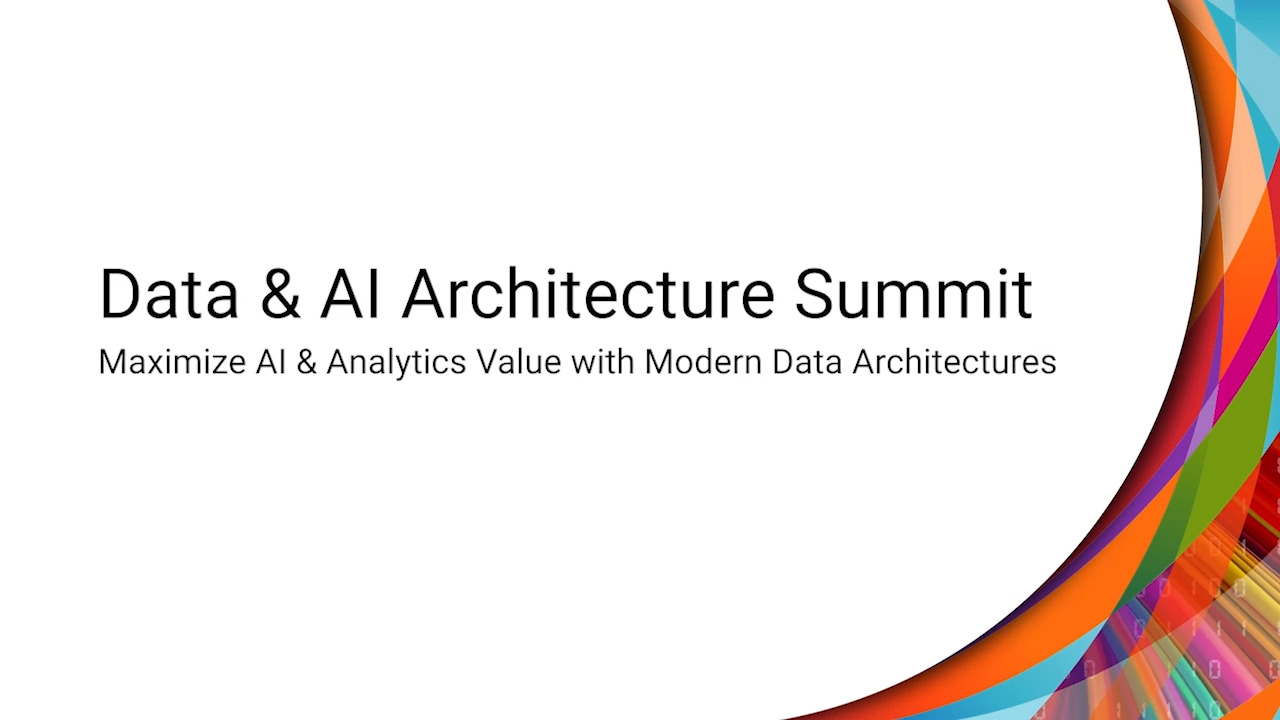 Data & AI Architecture Summit
Maximize AI & Analytics Value with Modern Data Architectures